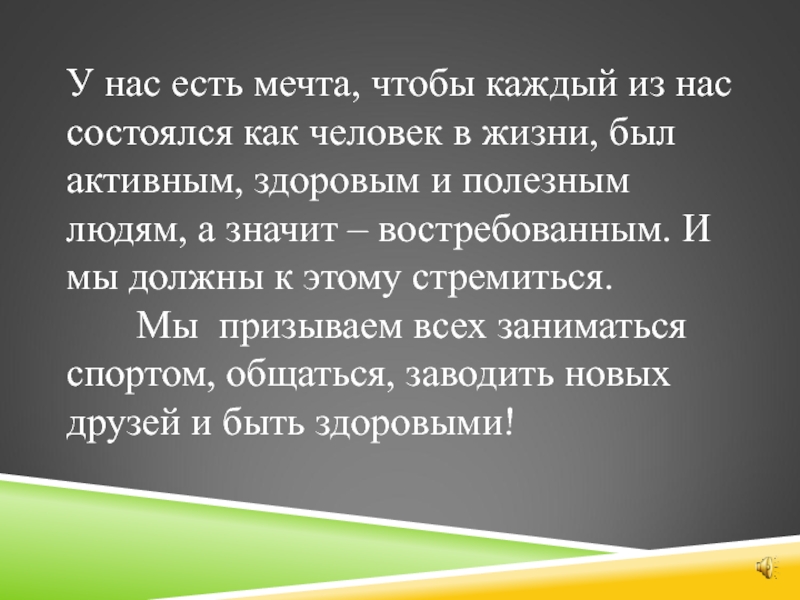 У нас есть мечта, чтобы каждый из нас состоялся как человек в жизни, был активным, здоровым и полезным людям, а значит – востребованным. И мы должны к этому стремиться.

Мы призываем всех заниматься спортом, общаться, заводить новых друзей и быть здоровыми!